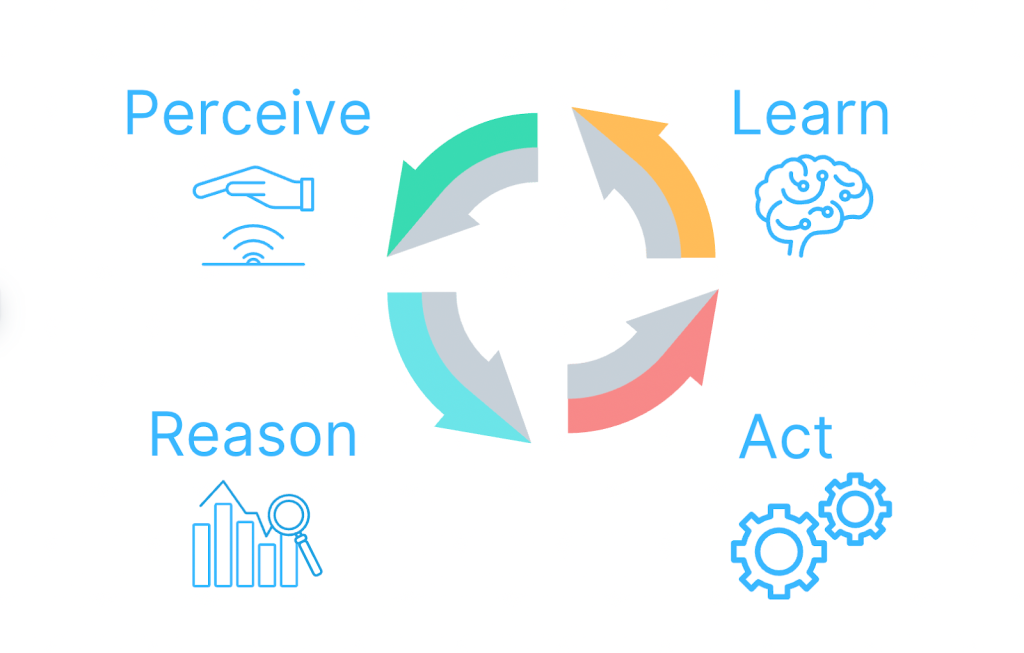 Perceive

Learn

Reason

Act